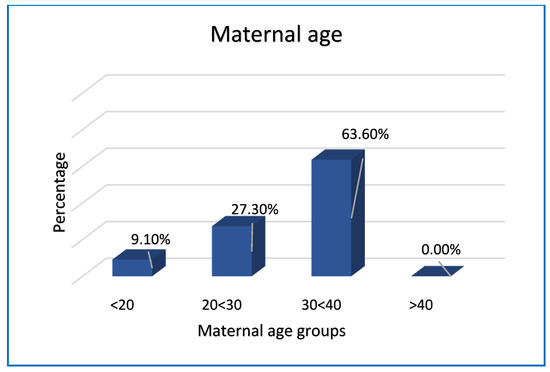 Maternal age

Percentage

9.10%
27.30%
63.60%
0.00%

<20
20<30
30<40
>40

Maternal age groups